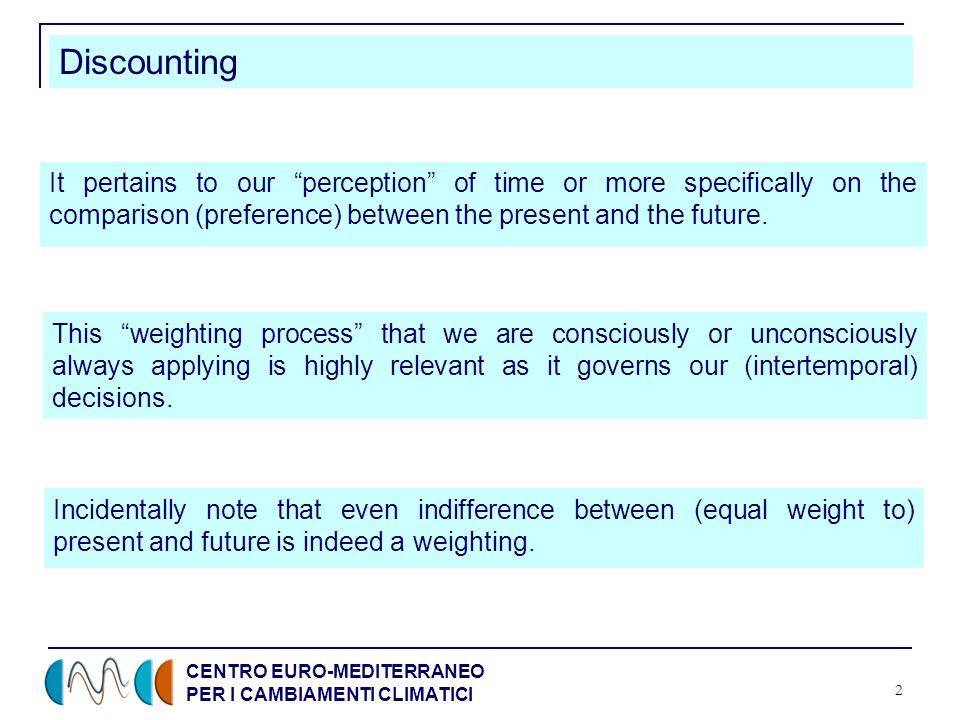 Discounting

It pertains to our “perception” of time or more specifically on the comparison (preference) between the present and the future.

This “weighting process” that we are consciously or unconsciously always applying is highly relevant as it governs our (intertemporal) decisions.

Incidentally note that even indifference between (equal weight to) present and future is indeed a weighting.

CENTRO EURO-MEDITERRANEO PER I CAMBIAMENTI CLIMATICI

2